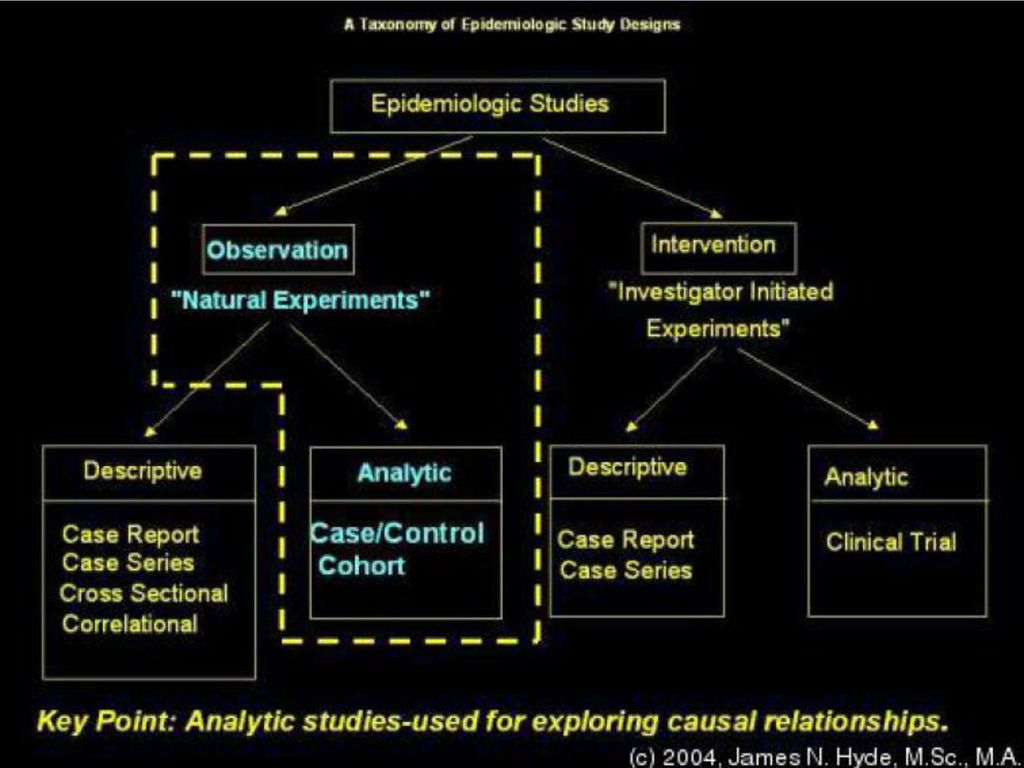 A Taxonomy of Epidemiologic Study Designs

Epidemiologic Studies

Observation
"Natural Experiments"

Intervention
"Investigator Initiated Experiments"

Descriptive
Case Report
Case Series
Cross Sectional
Correlational

Analytic
Case/Control
Cohort

Descriptive
Case Report
Case Series

Analytic
Clinical Trial

Key Point: Analytic studies-used for exploring causal relationships.
(c) 2004, James N. Hyde, M.Sc., M.A.